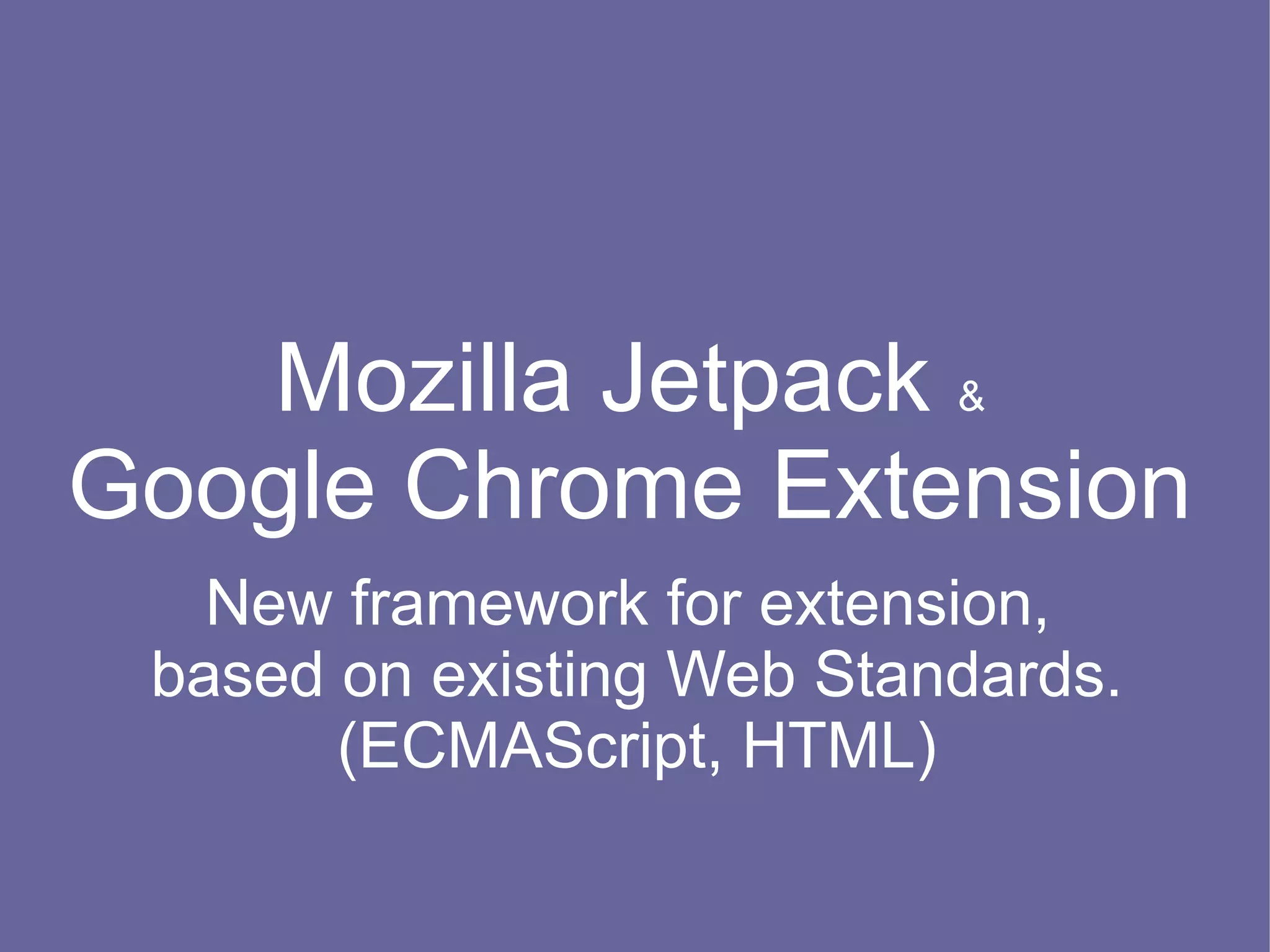 Mozilla Jetpack &
Google Chrome Extension

New framework for extension,
based on existing Web Standards.
(ECMAScript, HTML)